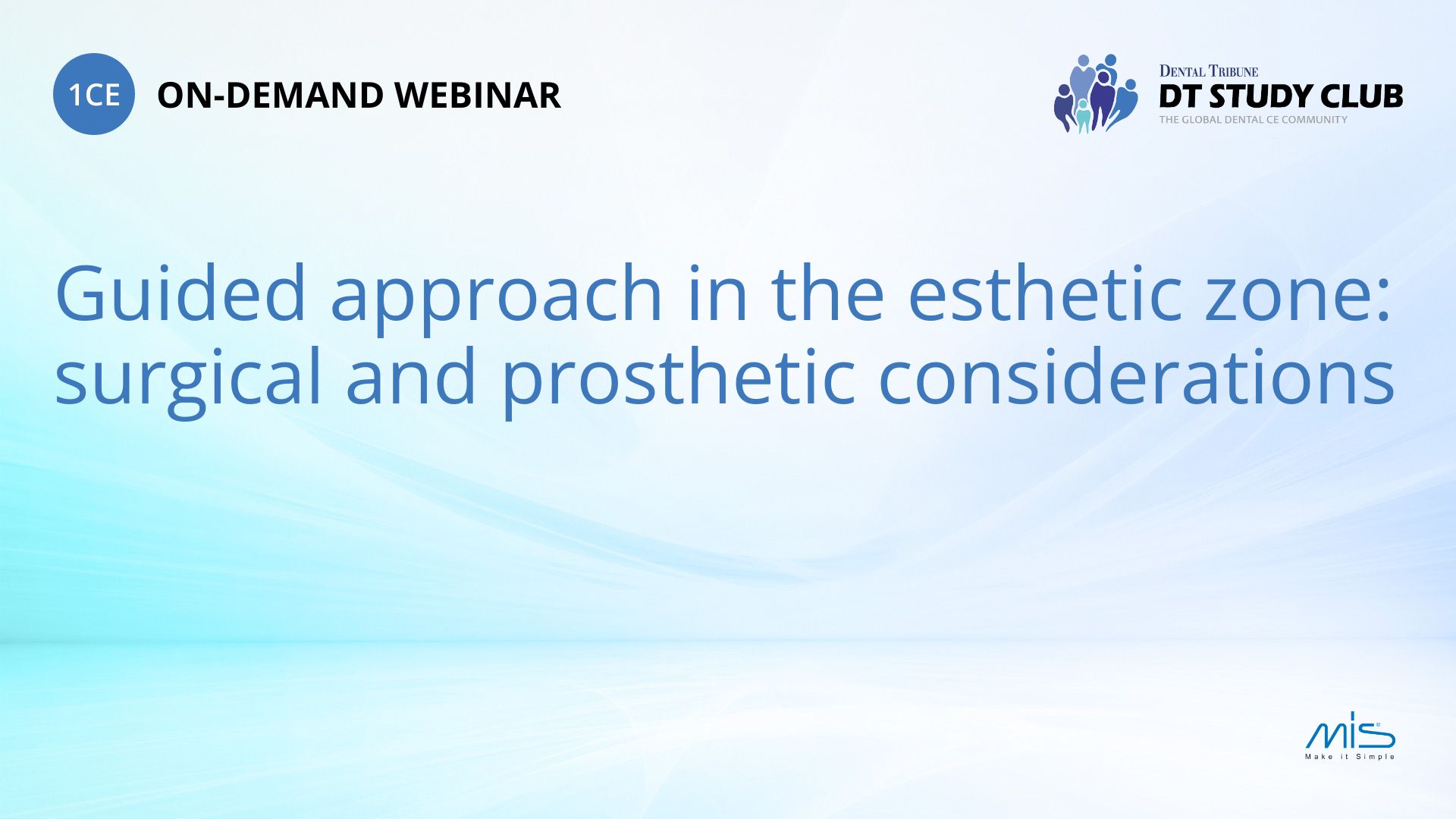 1CE ON-DEMAND WEBINAR

DENTAL TRIBUNE
DT STUDY CLUB
THE GLOBAL DENTAL CE COMMUNITY

Guided approach in the esthetic zone: surgical and prosthetic considerations

MIS
Make it Simple